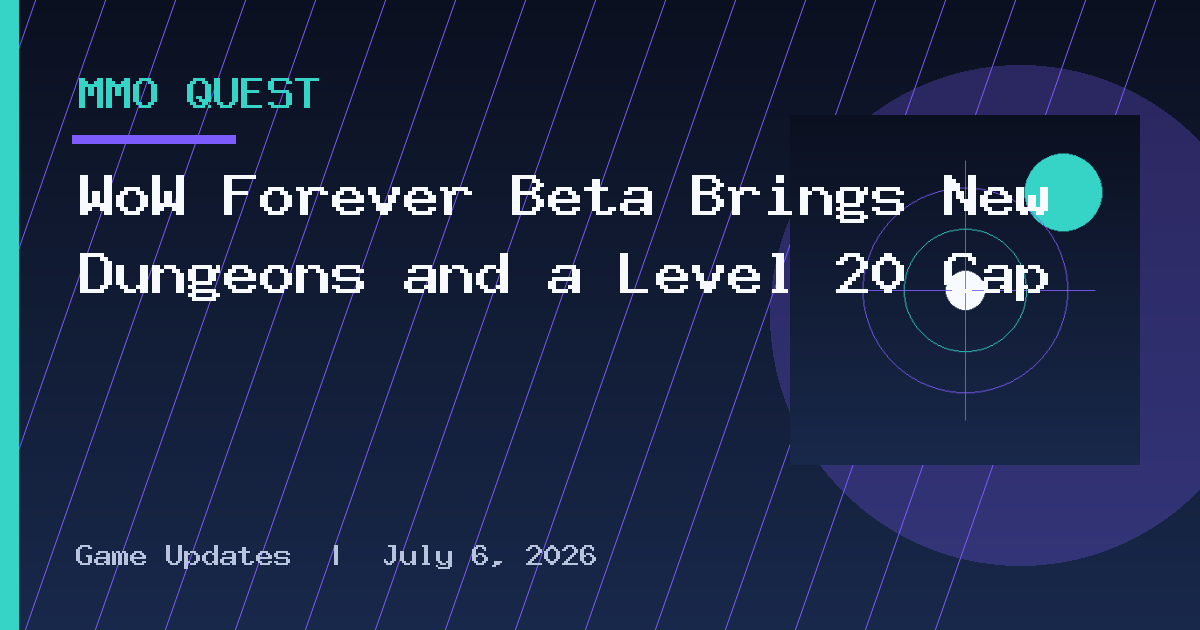 MMO QUEST

WoW Forever Beta Brings New Dungeons and a Level 20 Cap

Game Updates | July 6, 2026